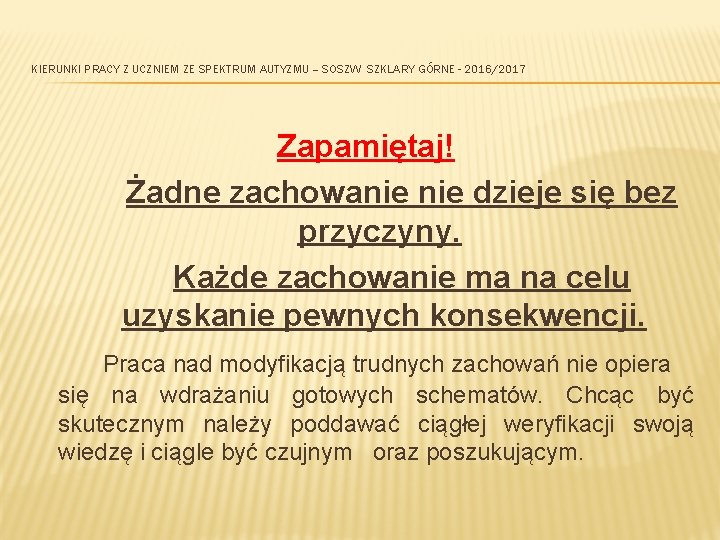 KIERUNKI PRACY Z UCZNIEM ZE SPEKTRUM AUTYZMU – SOSZW SZKLARY GÓRNE - 2016/2017

Zapamiętaj!

Żadne zachowanie nie dzieje się bez przyczyny.

Każde zachowanie ma na celu uzyskanie pewnych konsekwencji.

Praca nad modyfikacją trudnych zachowań nie opiera się na wdrażaniu gotowych schematów. Chcąc być skutecznym należy poddawać ciągłej weryfikacji swoją wiedzę i ciągle być czujnym oraz poszukującym.